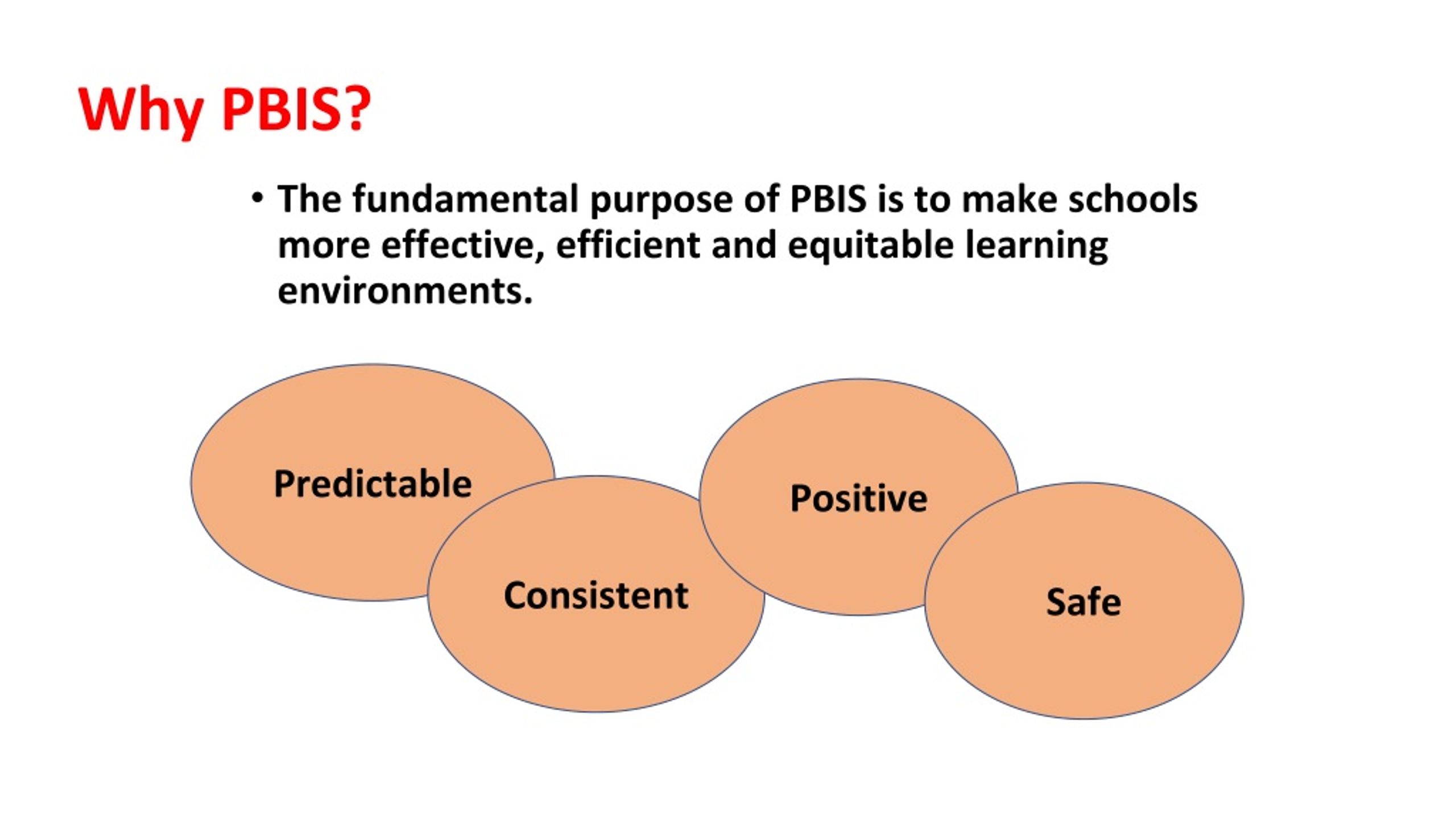 Why PBIS?

• The fundamental purpose of PBIS is to make schools more effective, efficient and equitable learning environments.

Predictable

Consistent

Positive

Safe